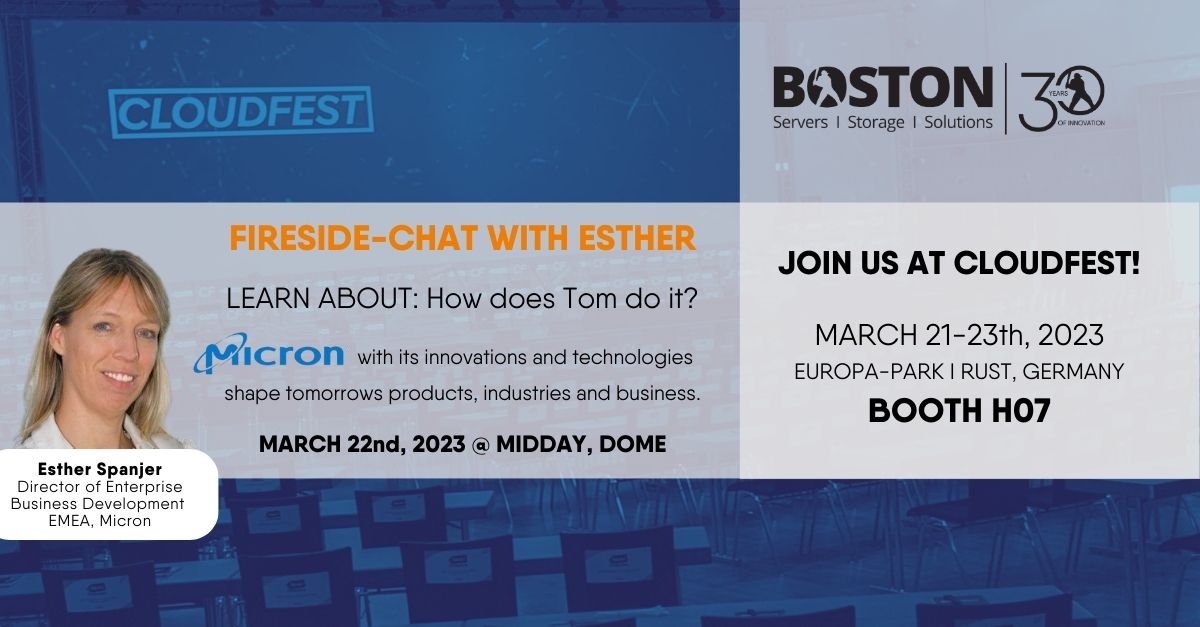 CLOUDFEST

BOSTON
Servers I Storage I Solutions

30 YEARS OF INNOVATION

FIRESIDE-CHAT WITH ESTHER

LEARN ABOUT: How does Tom do it?

Micron with its innovations and technologies shape tomorrows products, industries and business.

MARCH 22nd, 2023 @ MIDDAY, DOME

Esther Spanjer
Director of Enterprise Business Development EMEA, Micron

JOIN US AT CLOUDFEST!

MARCH 21-23th, 2023
EUROPA-PARK I RUST, GERMANY
BOOTH H07